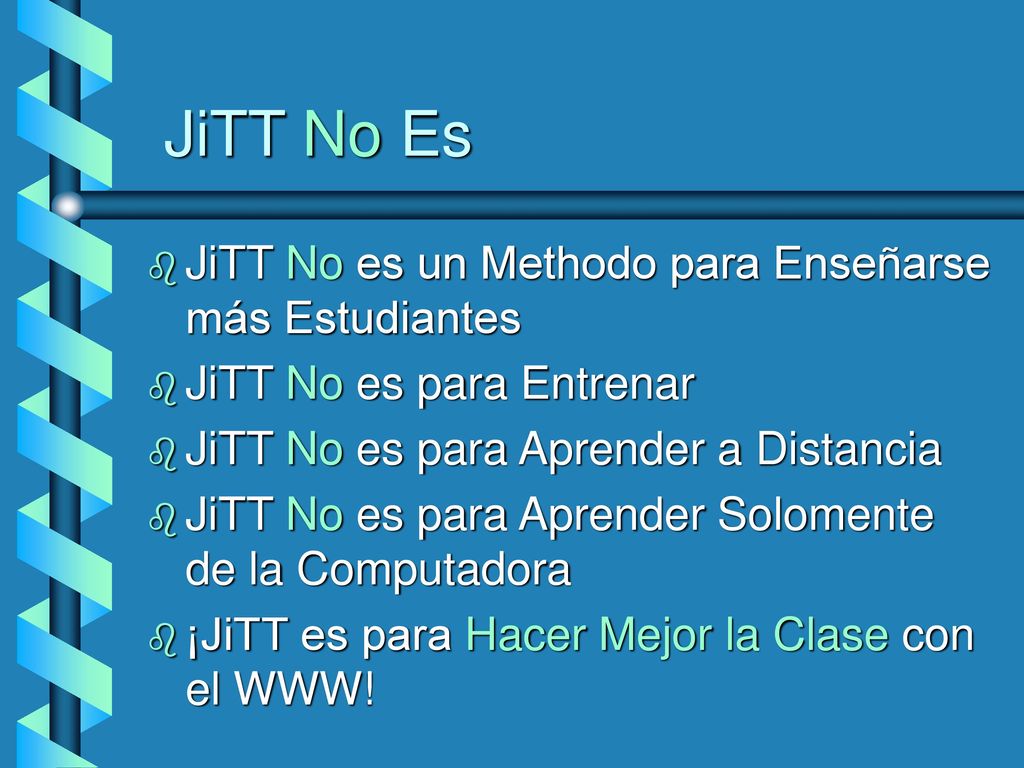 JiTT No Es

JiTT No es un Methodo para Enseñarse más Estudiantes

JiTT No es para Entrenar

JiTT No es para Aprender a Distancia

JiTT No es para Aprender Solomente de la Computadora

¡JiTT es para Hacer Mejor la Clase con el WWW!